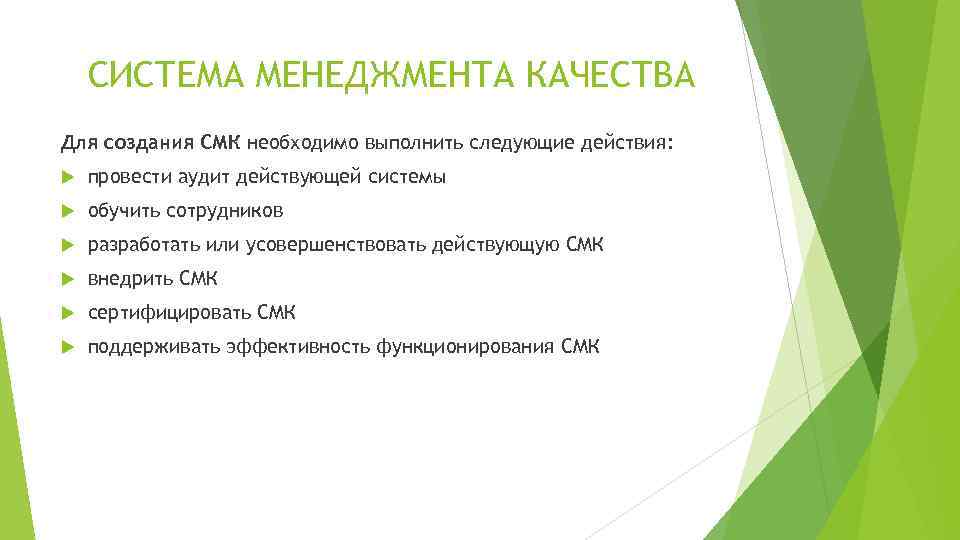 СИСТЕМА МЕНЕДЖМЕНТА КАЧЕСТВА

Для создания СМК необходимо выполнить следующие действия:

провести аудит действующей системы

обучить сотрудников

разработать или усовершенствовать действующую СМК

внедрить СМК

сертифицировать СМК

поддерживать эффективность функционирования СМК